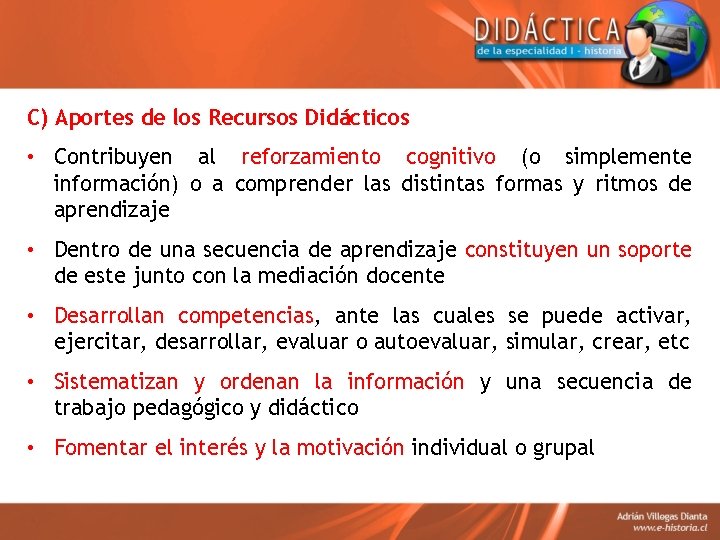 DIDÁCTICA
de la especialidad I - historia

C) Aportes de los Recursos Didácticos

• Contribuyen al reforzamiento cognitivo (o simplemente información) o a comprender las distintas formas y ritmos de aprendizaje

• Dentro de una secuencia de aprendizaje constituyen un soporte de este junto con la mediación docente

• Desarrollan competencias, ante las cuales se puede activar, ejercitar, desarrollar, evaluar o autoevaluar, simular, crear, etc

• Sistematizan y ordenan la información y una secuencia de trabajo pedagógico y didáctico

• Fomentar el interés y la motivación individual o grupal

Adrián Villegas Dianta
www.e-historia.cl